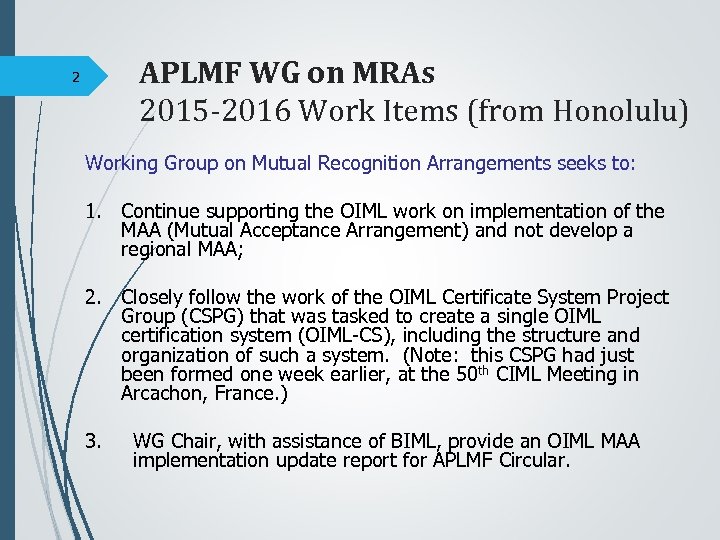 2

APLMF WG on MRAs
2015-2016 Work Items (from Honolulu)

Working Group on Mutual Recognition Arrangements seeks to:

1. Continue supporting the OIML work on implementation of the MAA (Mutual Acceptance Arrangement) and not develop a regional MAA;

2. Closely follow the work of the OIML Certificate System Project Group (CSPG) that was tasked to create a single OIML certification system (OIML-CS), including the structure and organization of such a system. (Note: this CSPG had just been formed one week earlier, at the 50$^{th}$ CIML Meeting in Arcachon, France.)

3. WG Chair, with assistance of BIML, provide an OIML MAA implementation update report for APLMF Circular.